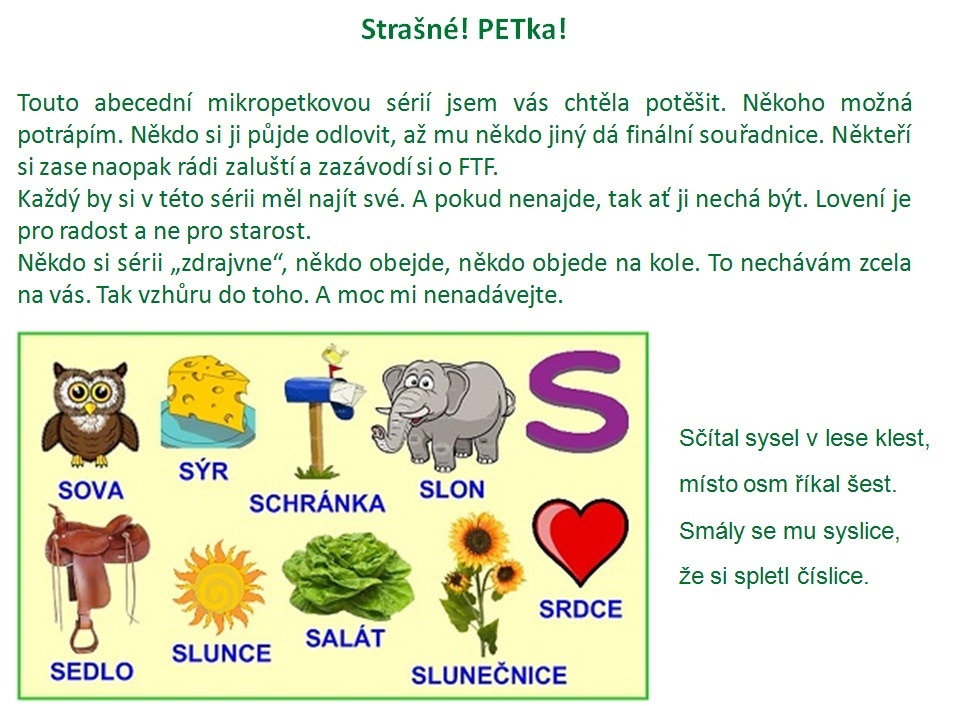 Strašné! PETka!

Touto abecední mikropetkovou sérií jsem vás chtěla potěšit. Někoho možná potrápím. Někdo si ji půjde odlovit, až mu někdo jiný dá finální souřadnice. Někteří si zase naopak rádi zaluští a zazávodí si o FTF.
Každý by si v této sérii měl najít své. A pokud nenajde, tak ať ji nechá být. Lovení je pro radost a ne pro starost.
Někdo si sérii „zdrajvne“, někdo obejde, někdo objede na kole. To nechávám zcela na vás. Tak vzhůru do toho. A moc mi nenadávejte.

S

SOVA

SÝR

SCHRÁNKA

SLON

SEDLO

SLUNCE

SALÁT

SLUNEČNICE

SRDCE

Sčítal sysel v lese klest,
místo osm říkal šest.
Smály se mu syslice,
že si spletl číslice.